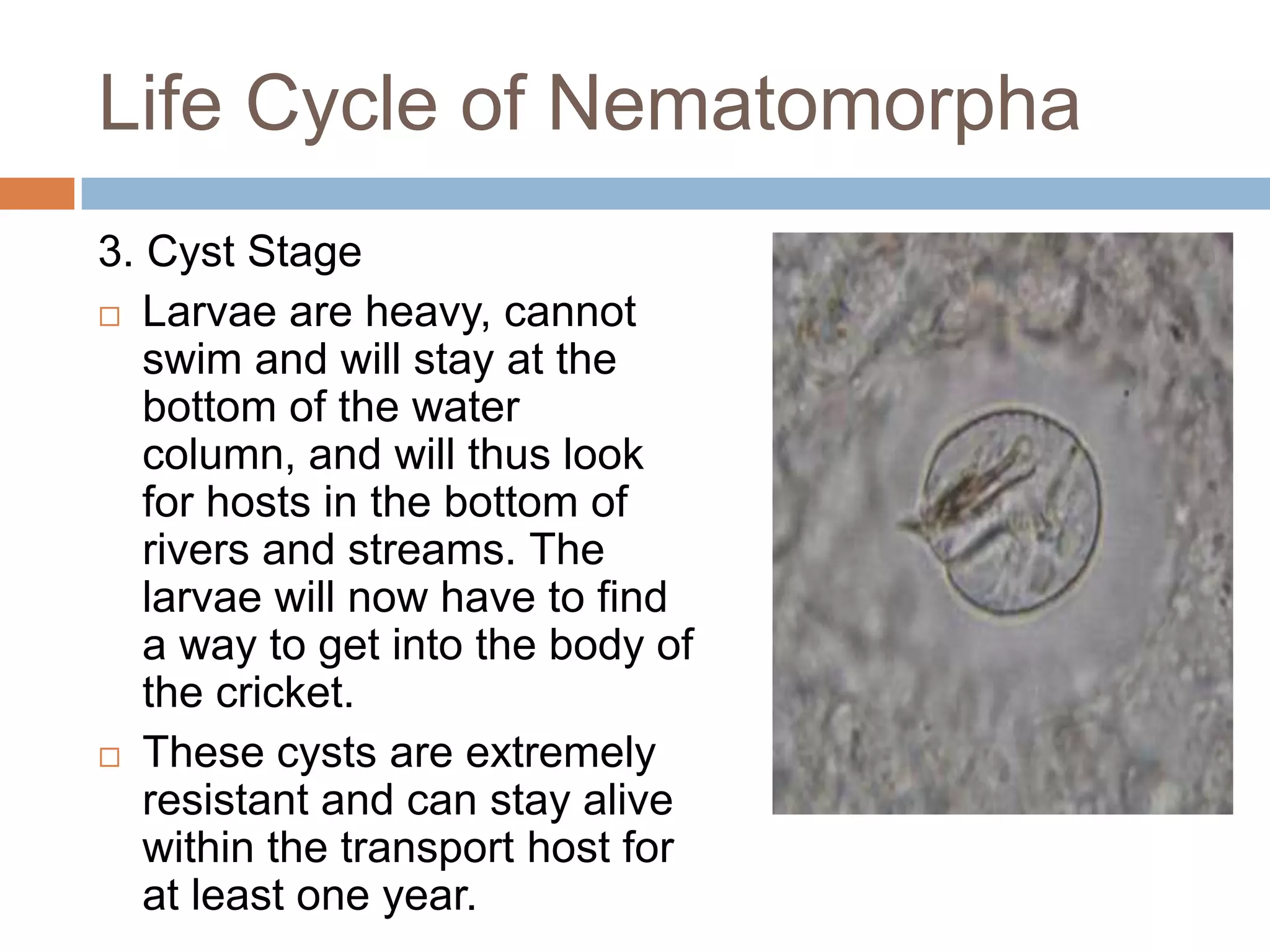 Life Cycle of Nematomorpha

3. Cyst Stage

□ Larvae are heavy, cannot swim and will stay at the bottom of the water column, and will thus look for hosts in the bottom of rivers and streams. The larvae will now have to find a way to get into the body of the cricket.

□ These cysts are extremely resistant and can stay alive within the transport host for at least one year.